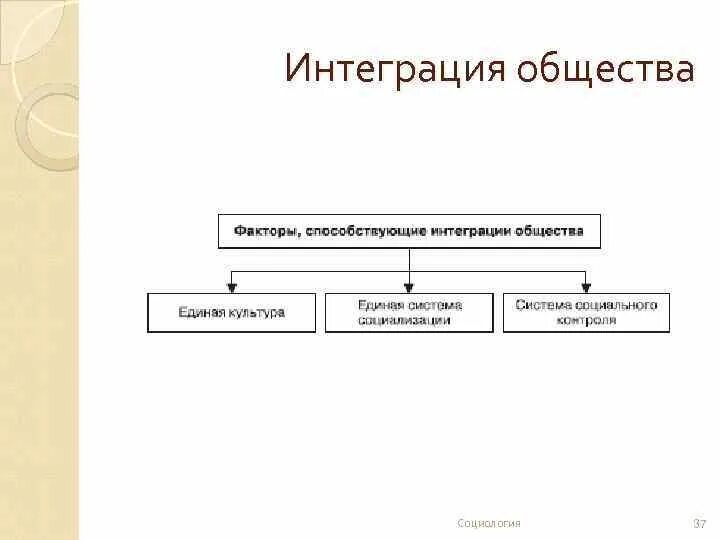 Интеграция общества

Факторы, способствующие интеграции общества

Единая культура

Единая система социализации

Система социального контроля

Социология

37